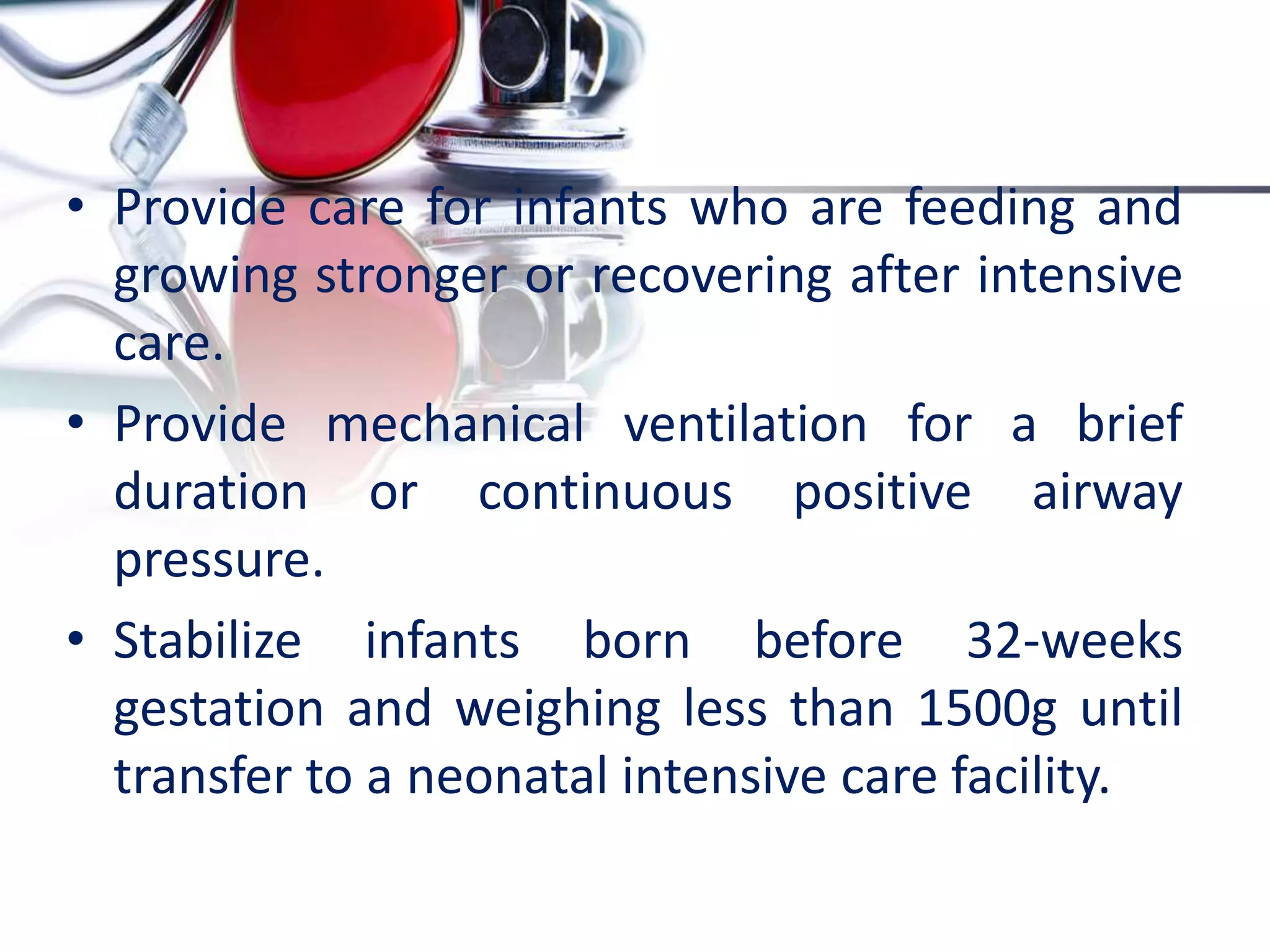 • Provide care for infants who are feeding and growing stronger or recovering after intensive care.

• Provide mechanical ventilation for a brief duration or continuous positive airway pressure.

• Stabilize infants born before 32-weeks gestation and weighing less than 1500g until transfer to a neonatal intensive care facility.